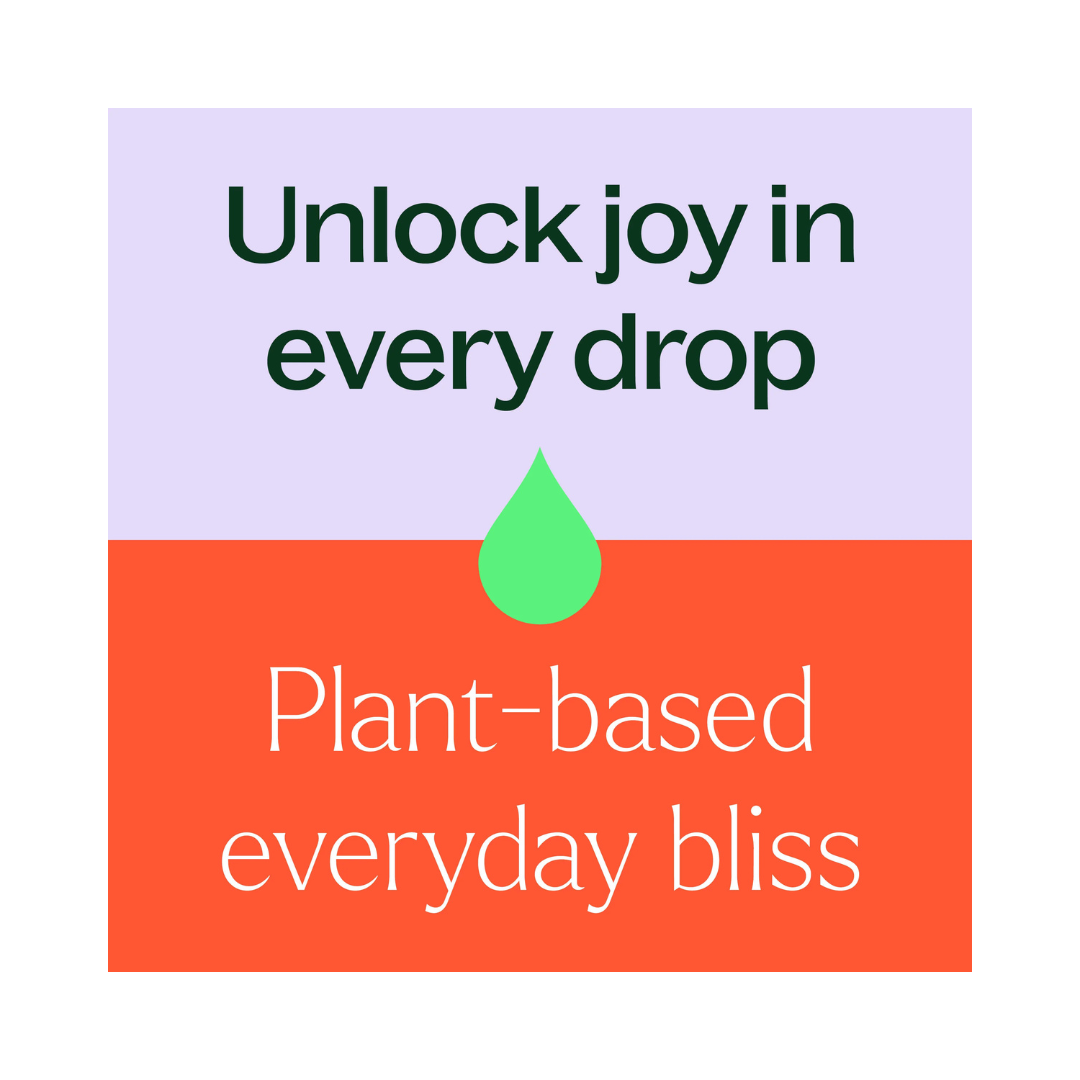 Unlock joy in every drop

Plant-based everyday bliss